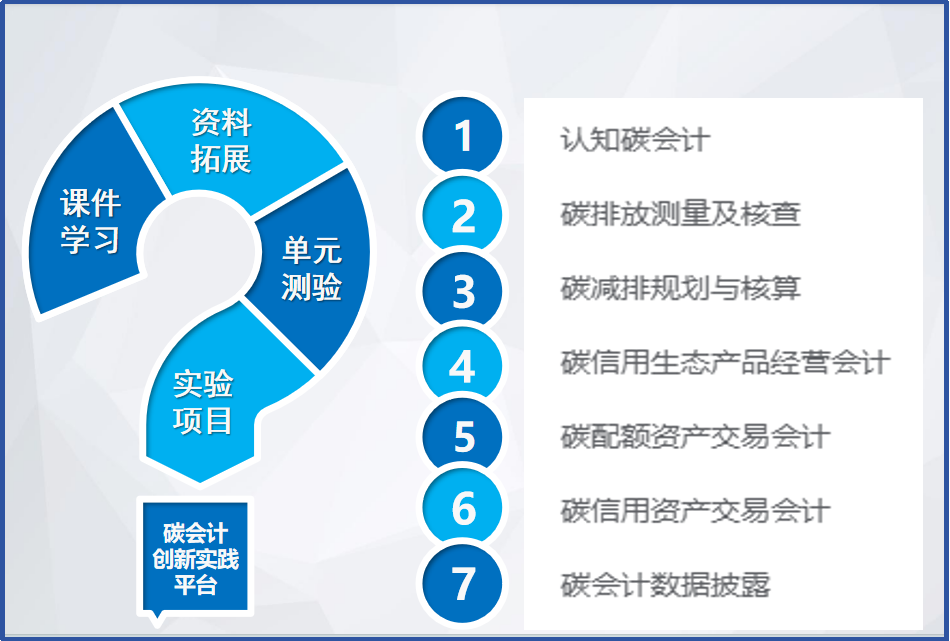 课件学习

资料拓展

单元测验

实验项目

碳会计创新实践平台

1 认知碳会计
2 碳排放测量及核查
3 碳减排规划与核算
4 碳信用生态产品经营会计
5 碳配额资产交易会计
6 碳信用资产交易会计
7 碳会计数据披露